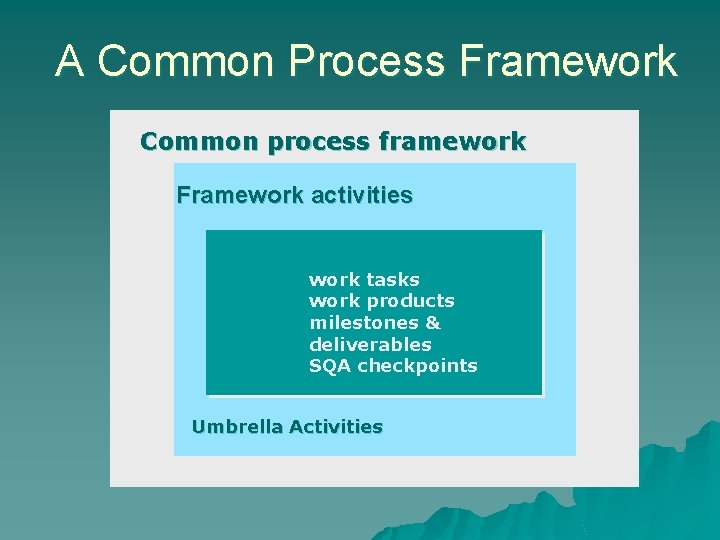 A Common Process Framework

Common process framework

Framework activities

work tasks
work products
milestones &
deliverables
SQA checkpoints

Umbrella Activities